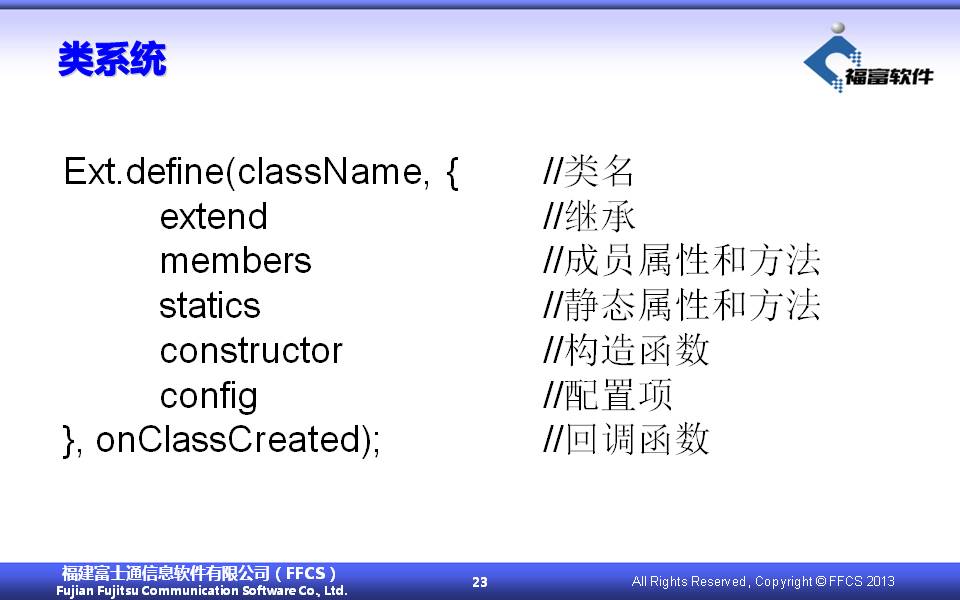 类系统

福富软件

Ext.define(className, { //类名
extend //继承
members //成员属性和方法
statics //静态属性和方法
constructor //构造函数
config //配置项
}, onClassCreated); //回调函数

福建富士通信息软件有限公司（FFCS）
Fujian Fujitsu Communication Software Co., Ltd.

23

All Rights Reserved, Copyright © FFCS 2013